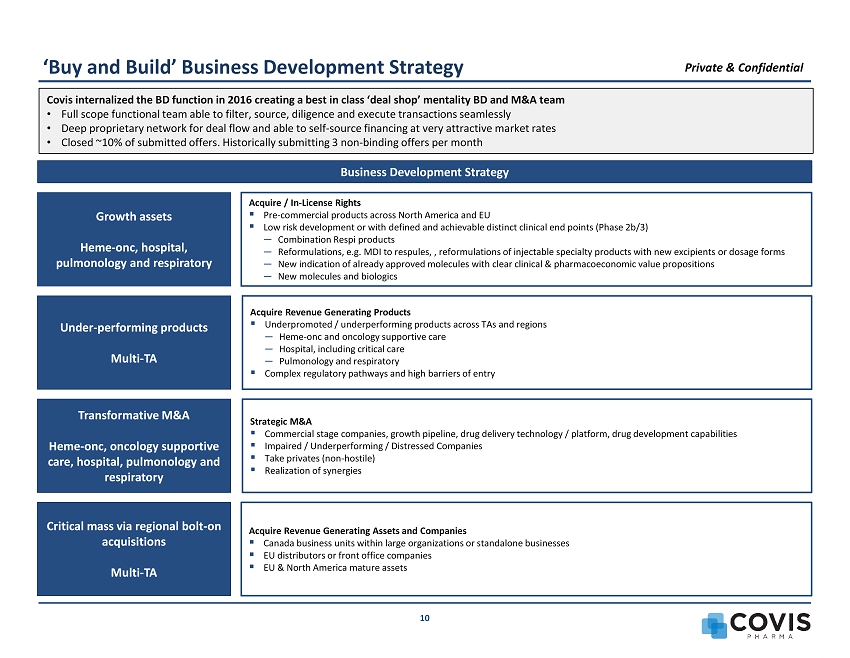 ‘Buy and Build’ Business Development Strategy

Private & Confidential

Covis internalized the BD function in 2016 creating a best in class ‘deal shop’ mentality BD and M&A team
• Full scope functional team able to filter, source, diligence and execute transactions seamlessly
• Deep proprietary network for deal flow and able to self-source financing at very attractive market rates
• Closed ~10% of submitted offers. Historically submitting 3 non-binding offers per month

Business Development Strategy

Growth assets

Heme-onc, hospital, pulmonology and respiratory

Acquire / In-License Rights
▪ Pre-commercial products across North America and EU
▪ Low risk development or with defined and achievable distinct clinical end points (Phase 2b/3)
— Combination Respi products
— Reformulations, e.g. MDI to respules, , reformulations of injectable specialty products with new excipients or dosage forms
— New indication of already approved molecules with clear clinical & pharmacoeconomic value propositions
— New molecules and biologics

Under-performing products

Multi-TA

Acquire Revenue Generating Products
▪ Underpromoted / underperforming products across TAs and regions
— Heme-onc and oncology supportive care
— Hospital, including critical care
— Pulmonology and respiratory
▪ Complex regulatory pathways and high barriers of entry

Transformative M&A

Heme-onc, oncology supportive care, hospital, pulmonology and respiratory

Strategic M&A
▪ Commercial stage companies, growth pipeline, drug delivery technology / platform, drug development capabilities
▪ Impaired / Underperforming / Distressed Companies
▪ Take privates (non-hostile)
▪ Realization of synergies

Critical mass via regional bolt-on acquisitions

Multi-TA

Acquire Revenue Generating Assets and Companies
▪ Canada business units within large organizations or standalone businesses
▪ EU distributors or front office companies
▪ EU & North America mature assets

10

COVIS PHARMA